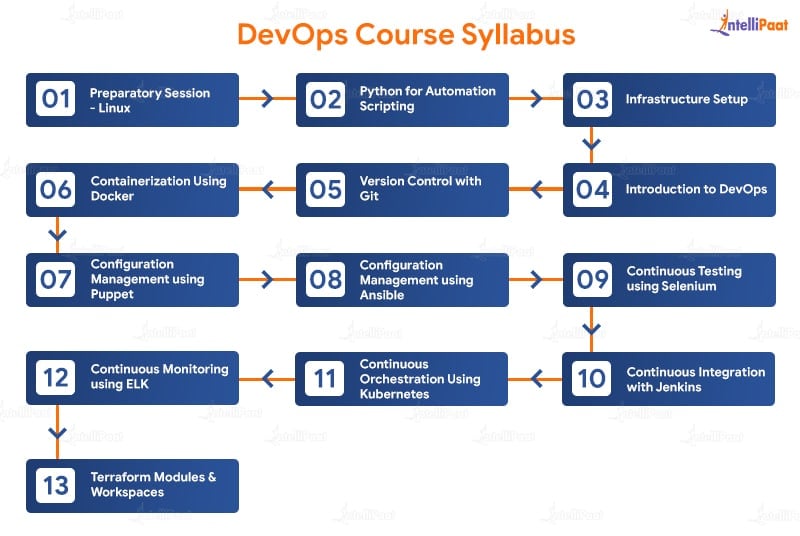 DevOps Course Syllabus

IntelliPaat

01 Preparatory Session - Linux

02 Python for Automation Scripting

03 Infrastructure Setup

04 Introduction to DevOps

05 Version Control with Git

06 Containerization Using Docker

07 Configuration Management using Puppet

08 Configuration Management using Ansible

09 Continuous Testing using Selenium

10 Continuous Integration with Jenkins

11 Continuous Orchestration Using Kubernetes

12 Continuous Monitoring using ELK

13 Terraform Modules & Workspaces